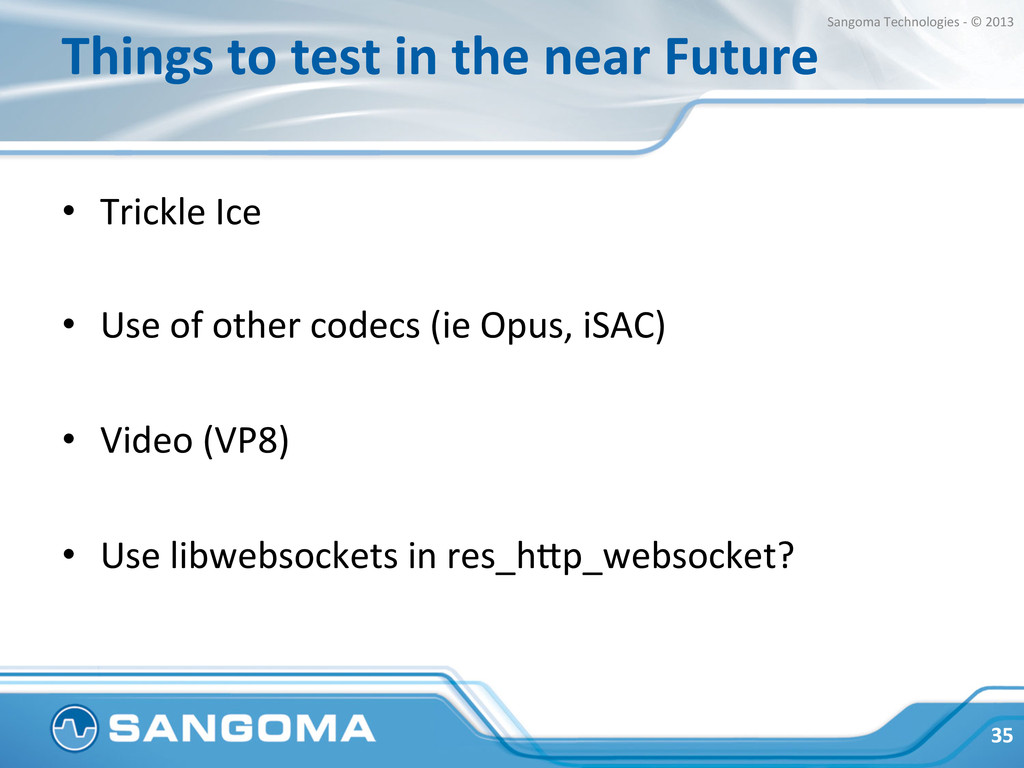 Sangoma Technologies - © 2013

Things to test in the near Future

• Trickle Ice

• Use of other codecs (ie Opus, iSAC)

• Video (VP8)

• Use libwebsockets in res_http_websocket?

SANGOMA

35